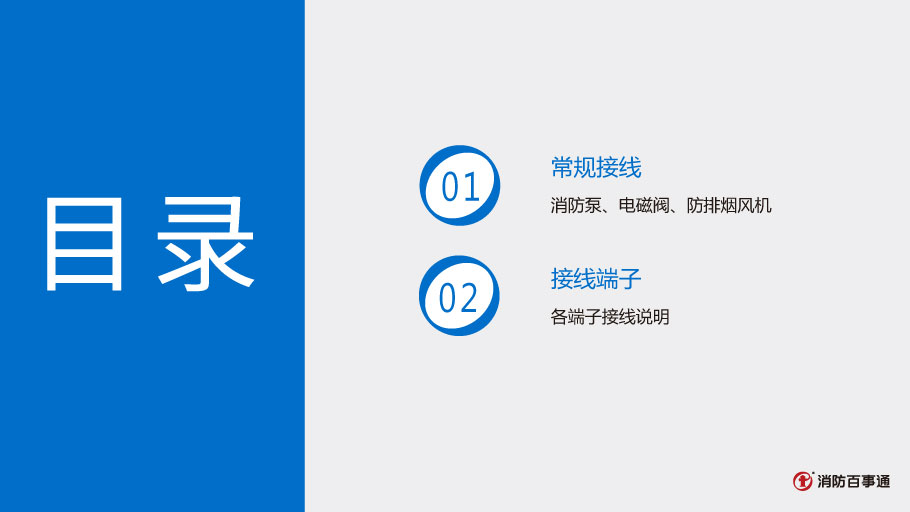 目录

01
常规接线
消防泵、电磁阀、防排烟风机

02
接线端子
各端子接线说明

消防百事通